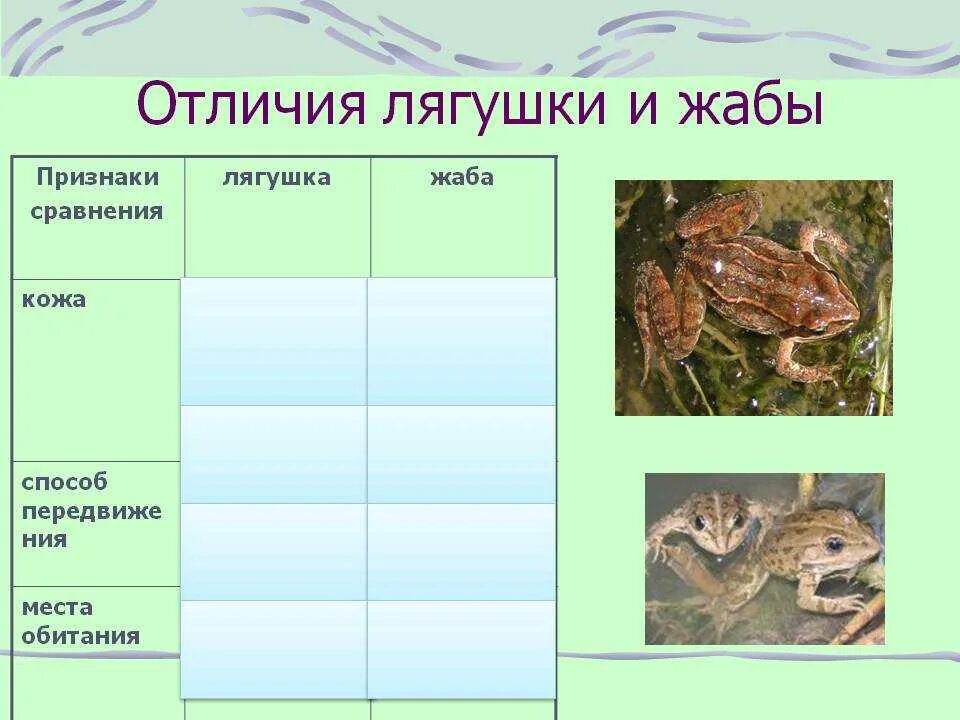 Отличия лягушки и жабы

| Признаки сравнения | лягушка | жаба |
|---|---|---|
| кожа | | |
| способ передвижения | | |
| места обитания | | |